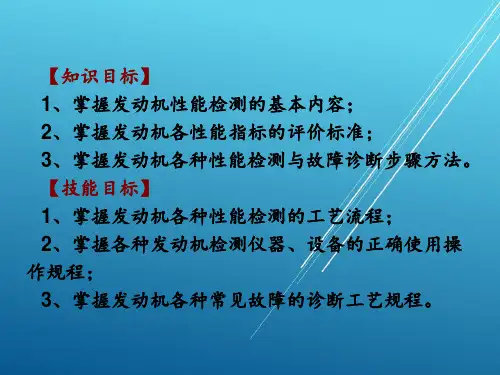 【知识目标】

1、掌握发动机性能检测的基本内容；

2、掌握发动机各性能指标的评价标准；

3、掌握发动机各种性能检测与故障诊断步骤方法。

【技能目标】

1、掌握发动机各种性能检测的工艺流程；

2、掌握各种发动机检测仪器、设备的正确使用操作规程；

3、掌握发动机各种常见故障的诊断工艺规程。